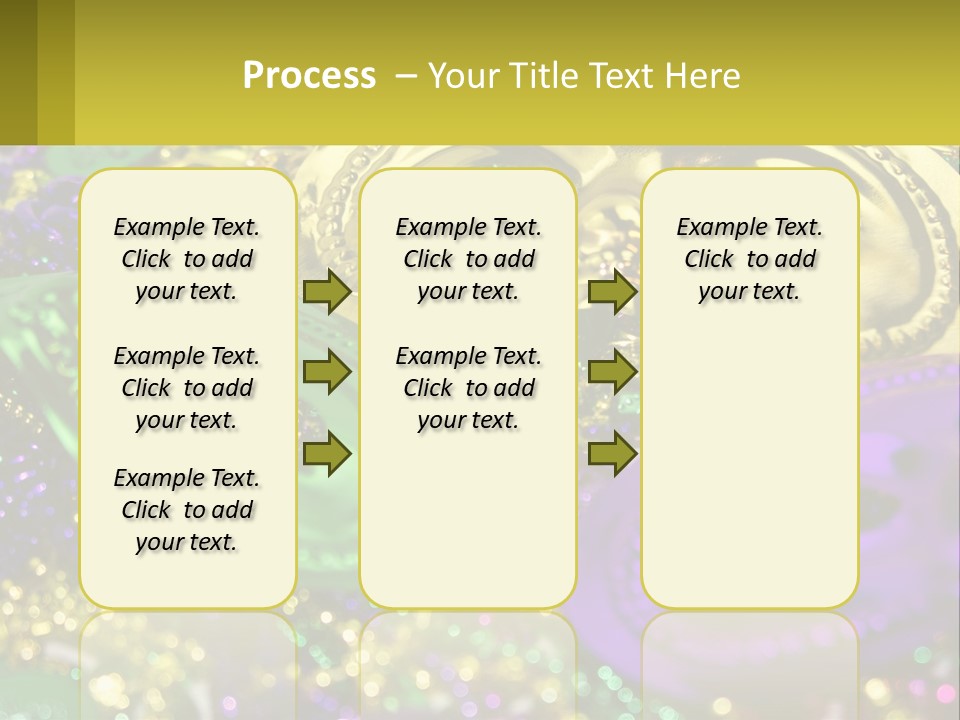 Process – Your Title Text Here

Example Text. Click to add your text.

Example Text. Click to add your text.

Example Text. Click to add your text.

Example Text. Click to add your text.

Example Text. Click to add your text.

Example Text. Click to add your text.